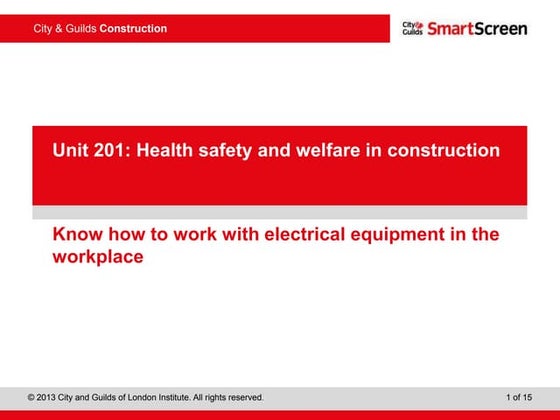 City & Guilds Construction

City & Guilds SmartScreen

Unit 201: Health safety and welfare in construction

Know how to work with electrical equipment in the workplace

© 2013 City and Guilds of London Institute. All rights reserved.

1 of 15